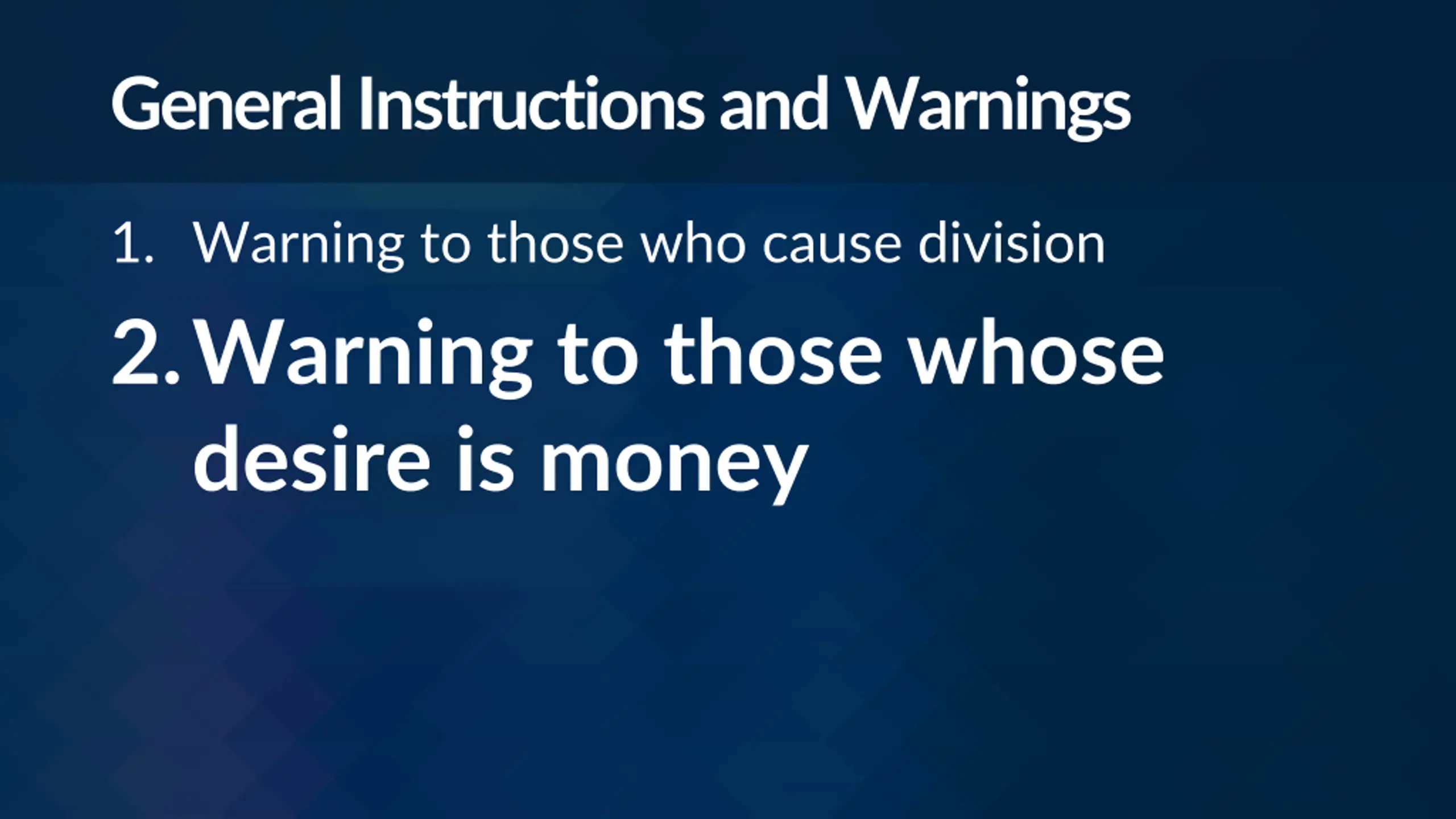 General Instructions and Warnings

1. Warning to those who cause division

2. Warning to those whose desire is money